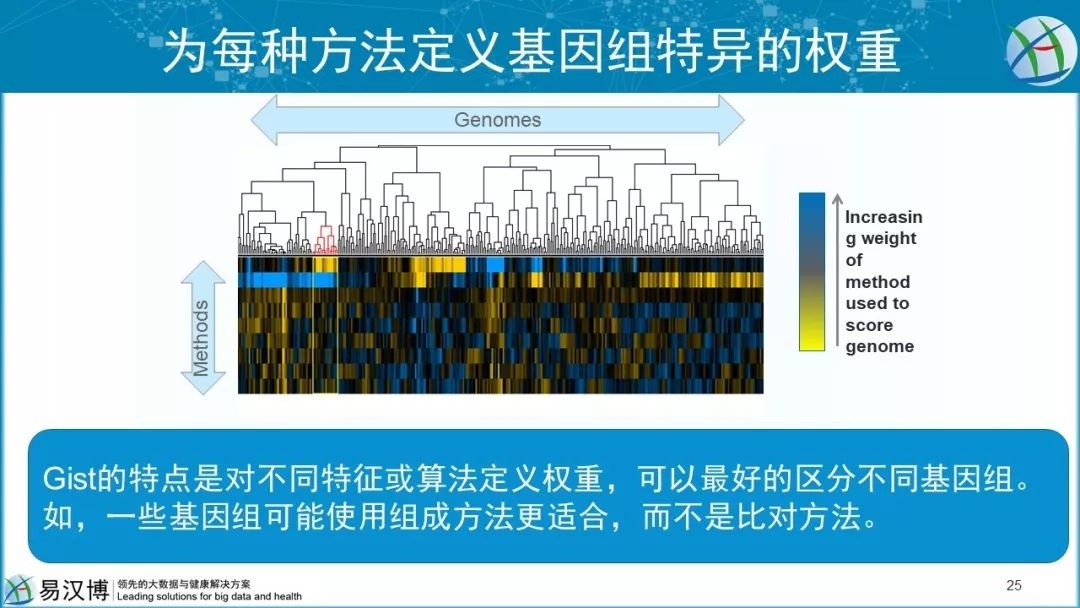 为每种方法定义基因组特异的权重

Genomes

Methods

Increasing weight of method used to score genome

Gist的特点是对不同特征或算法定义权重，可以最好的区分不同基因组。如，一些基因组可能使用组成方法更适合，而不是比对方法。

易汉博 领先的大数据与健康解决方案 Leading solutions for big data and health

25